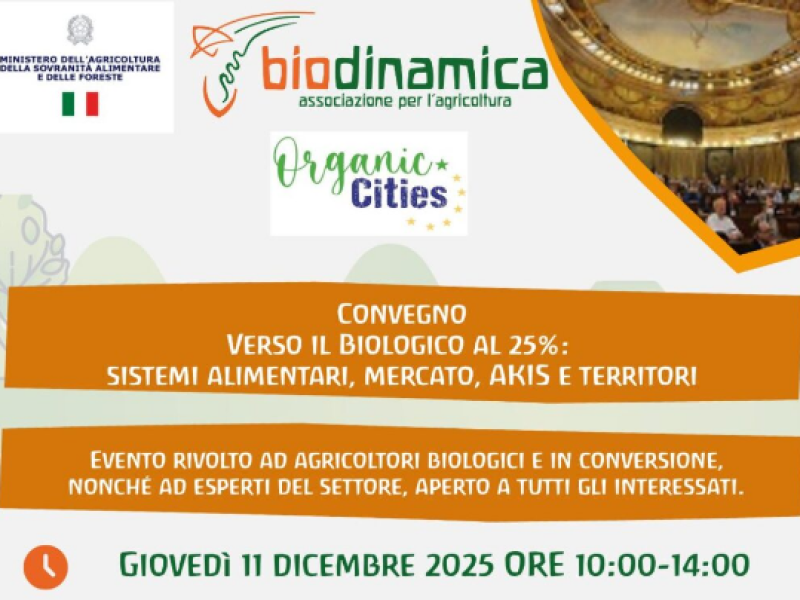 MINISTERO DELL'AGRICOLTURA DELLA SOVRANITÀ ALIMENTARE E DELLE FORESTE

biodinamica
associazione per l'agricoltura

Organic Cities

CONVEGNO
VERSO IL BIOLOGICO AL 25%:
SISTEMI ALIMENTARI, MERCATO, AKIS E TERRITORI

EVENTO RIVOLTO AD AGRICOLTORI BIOLOGICI E IN CONVERSIONE, NONCHÉ AD ESPERTI DEL SETTORE, APERTO A TUTTI GLI INTERESSATI.

GIOVEDÌ 11 DICEMBRE 2025 ORE 10:00-14:00